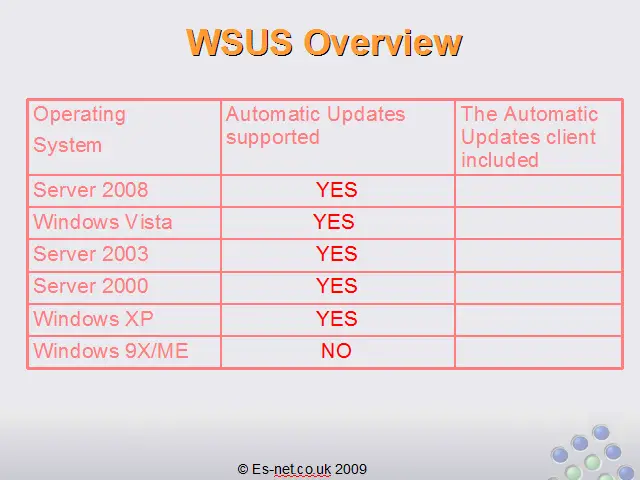 WSUS Overview

| Operating System | Automatic Updates supported | The Automatic Updates client included |
|---|---|---|
| Server 2008 | YES | |
| Windows Vista | YES | |
| Server 2003 | YES | |
| Server 2000 | YES | |
| Windows XP | YES | |
| Windows 9X/ME | NO | |

© Es-net.co.uk 2009